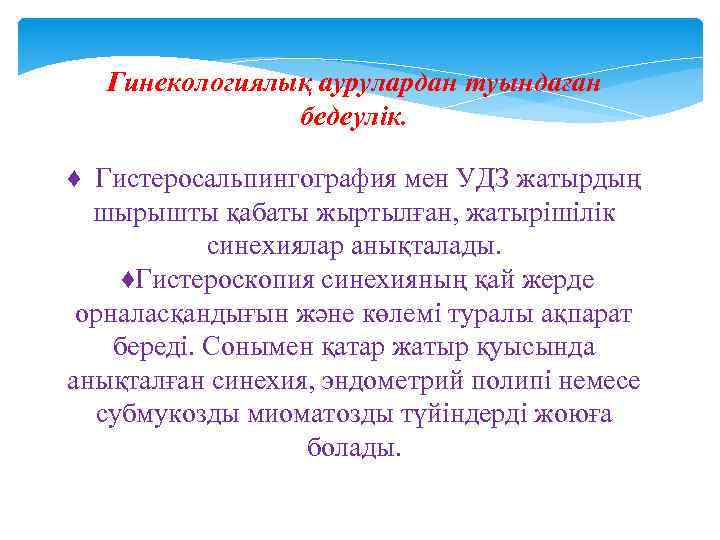 Гинекологиялық аурулардан туындаған бедеулік.

♦ Гистеросальпингография мен УДЗ жатырдың шырышты қабаты жыртылған, жатырішілік синехиялар анықталады.
♦Гистероскопия синехияның қай жерде орналасқандығын және көлемі туралы ақпарат береді. Сонымен қатар жатыр қуысында анықталған синехия, эндометрий полипі немесе субмукозды миоматозды түйіндерді жоюға болады.